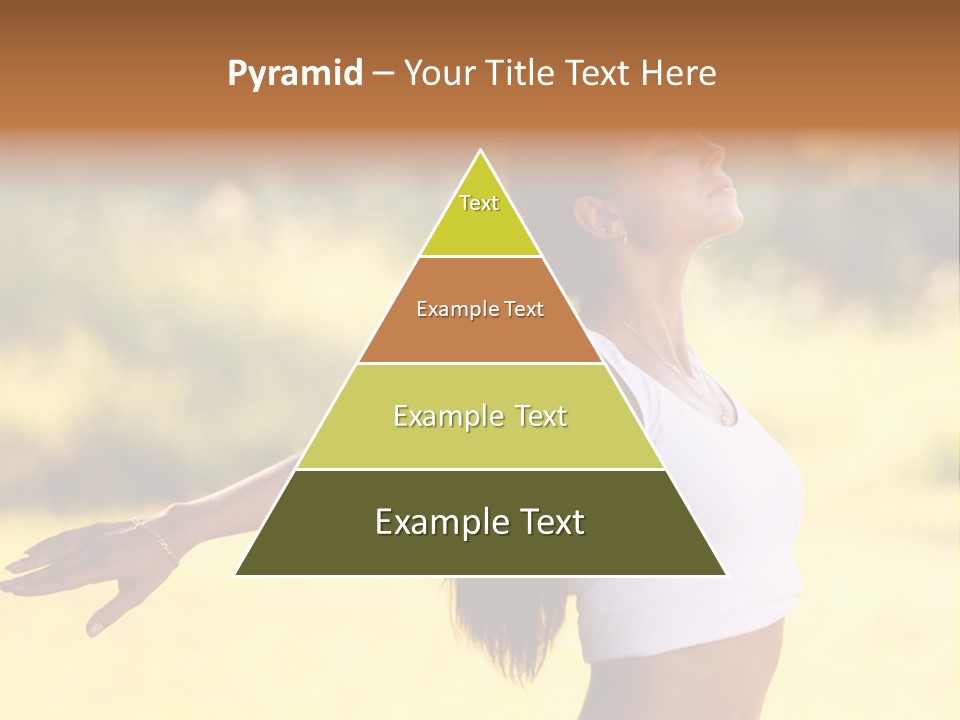 Pyramid – Your Title Text Here

Text

Example Text

Example Text

Example Text